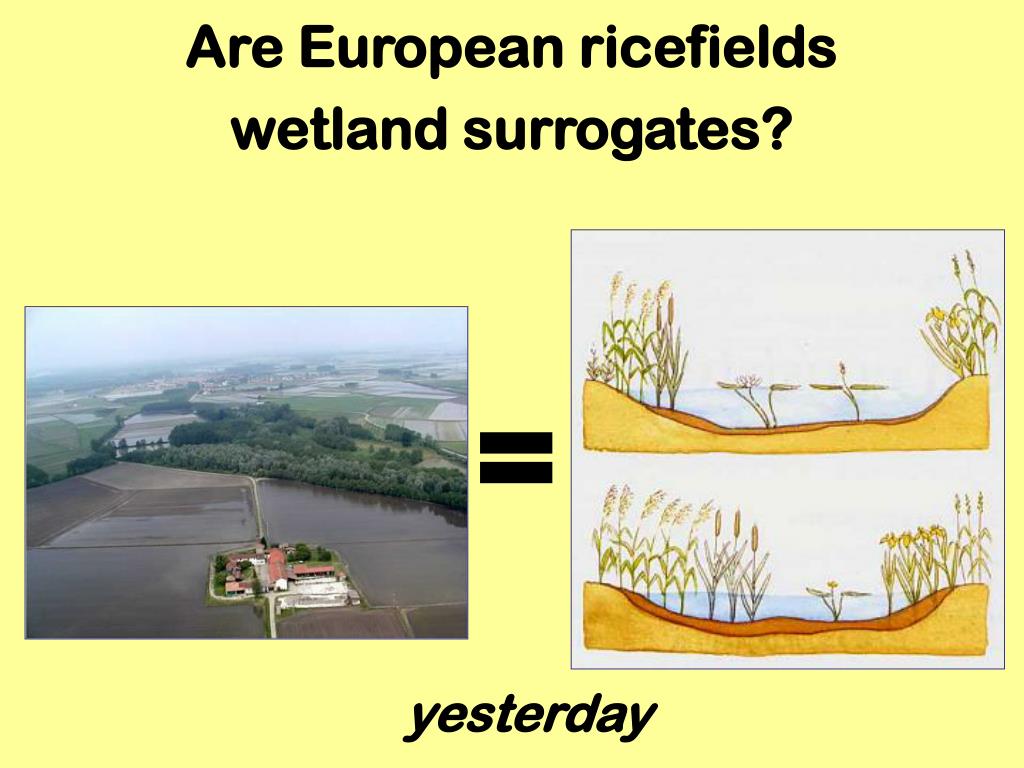 Are European ricefields wetland surrogates?

=

yesterday